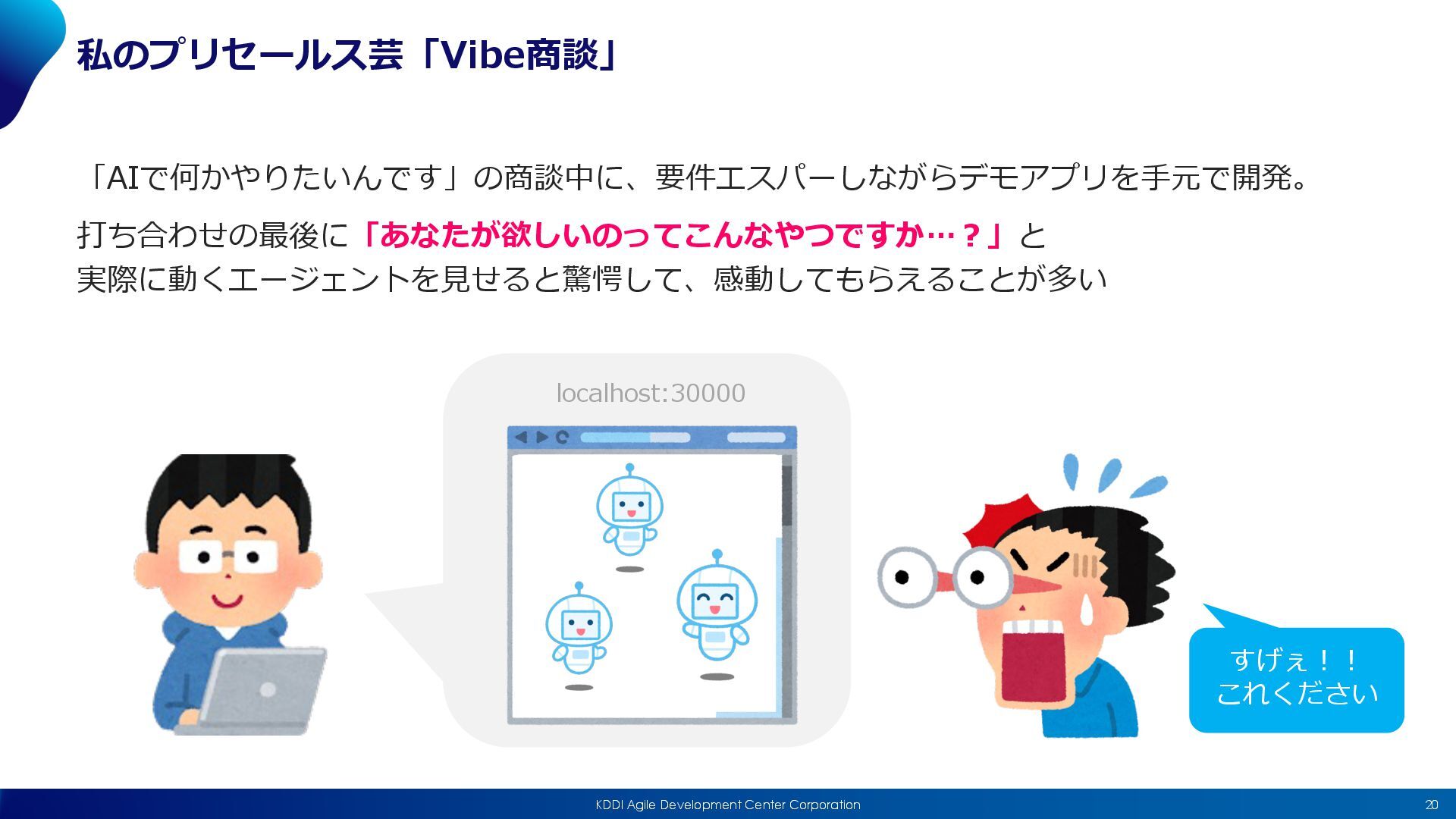 私のプリセールス芸「Vibe商談」

「AIで何かやりたいんです」の商談中に、要件エスパーしながらデモアプリを手元で開発。

打ち合わせの最後に「あなたが欲しいのってこんなやつですか…？」と
実際に動くエージェントを見せると驚愕して、感動してもらえることが多い

localhost:30000

すげぇ！！
これください

KDDI Agile Development Center Corporation

20